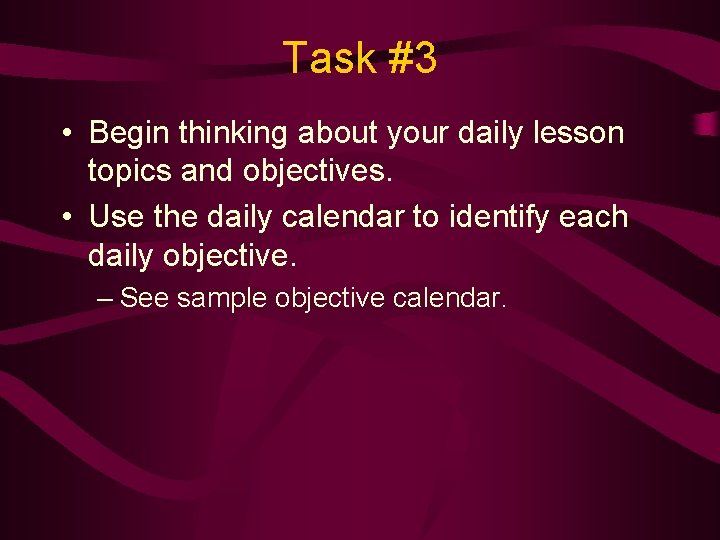 Task #3

• Begin thinking about your daily lesson topics and objectives.
• Use the daily calendar to identify each daily objective.
– See sample objective calendar.